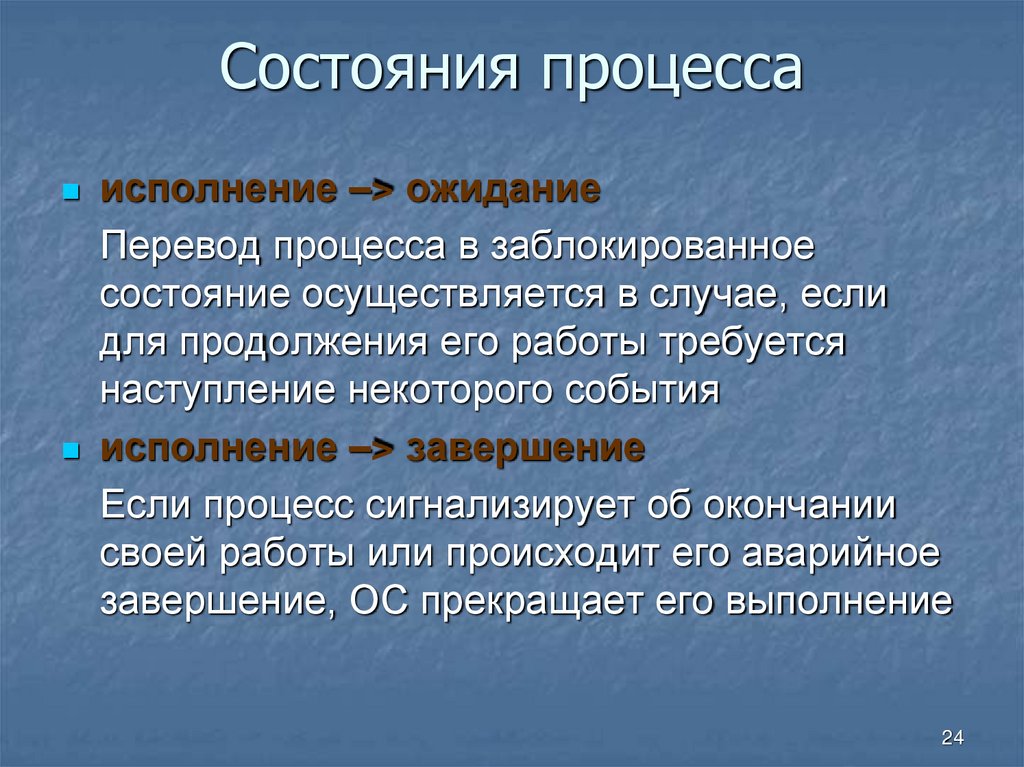 Состояния процесса

исполнение –> ожидание

Перевод процесса в заблокированное состояние осуществляется в случае, если для продолжения его работы требуется наступление некоторого события

исполнение –> завершение

Если процесс сигнализирует об окончании своей работы или происходит его аварийное завершение, ОС прекращает его выполнение

24